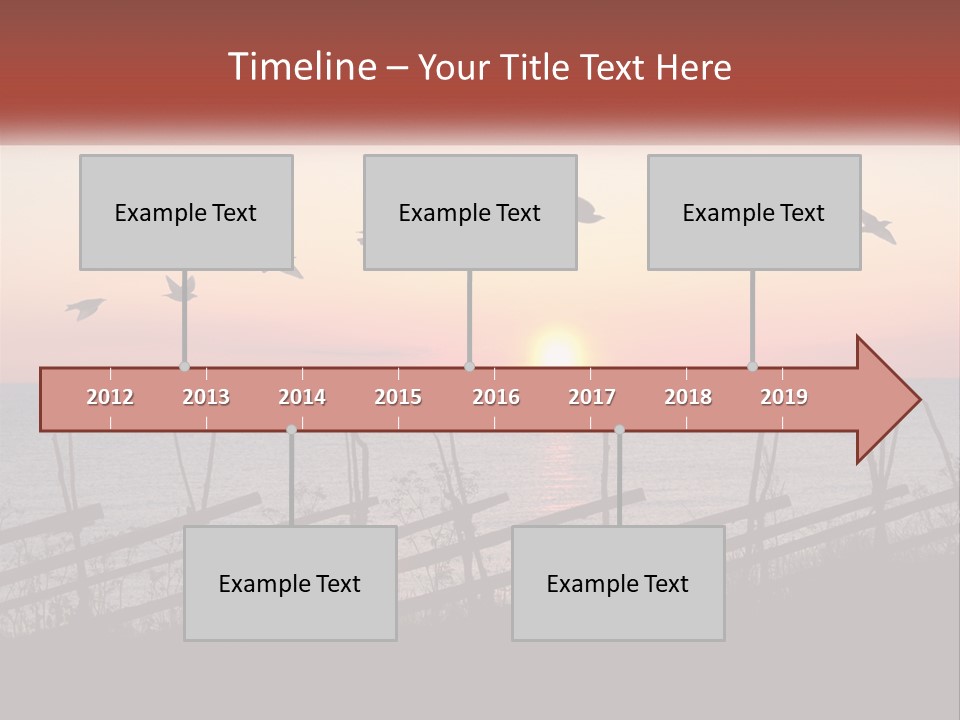 Timeline – Your Title Text Here

Example Text

Example Text

Example Text

2012 2013 2014 2015 2016 2017 2018 2019

Example Text

Example Text